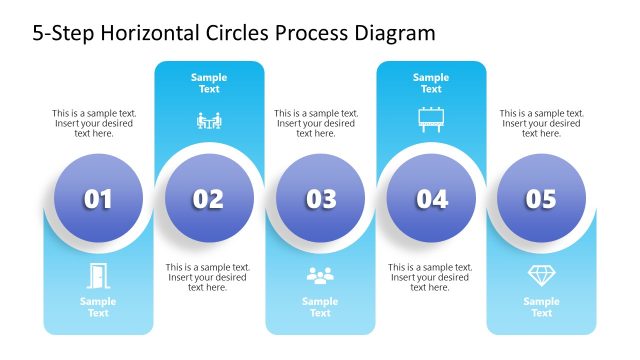 5-Step Horizontal Circles Process Diagram

This is a sample text. Insert your desired text here.

01

Sample Text

Sample Text

02

This is a sample text. Insert your desired text here.

This is a sample text. Insert your desired text here.

03

Sample Text

Sample Text

04

This is a sample text. Insert your desired text here.

This is a sample text. Insert your desired text here.

05

Sample Text